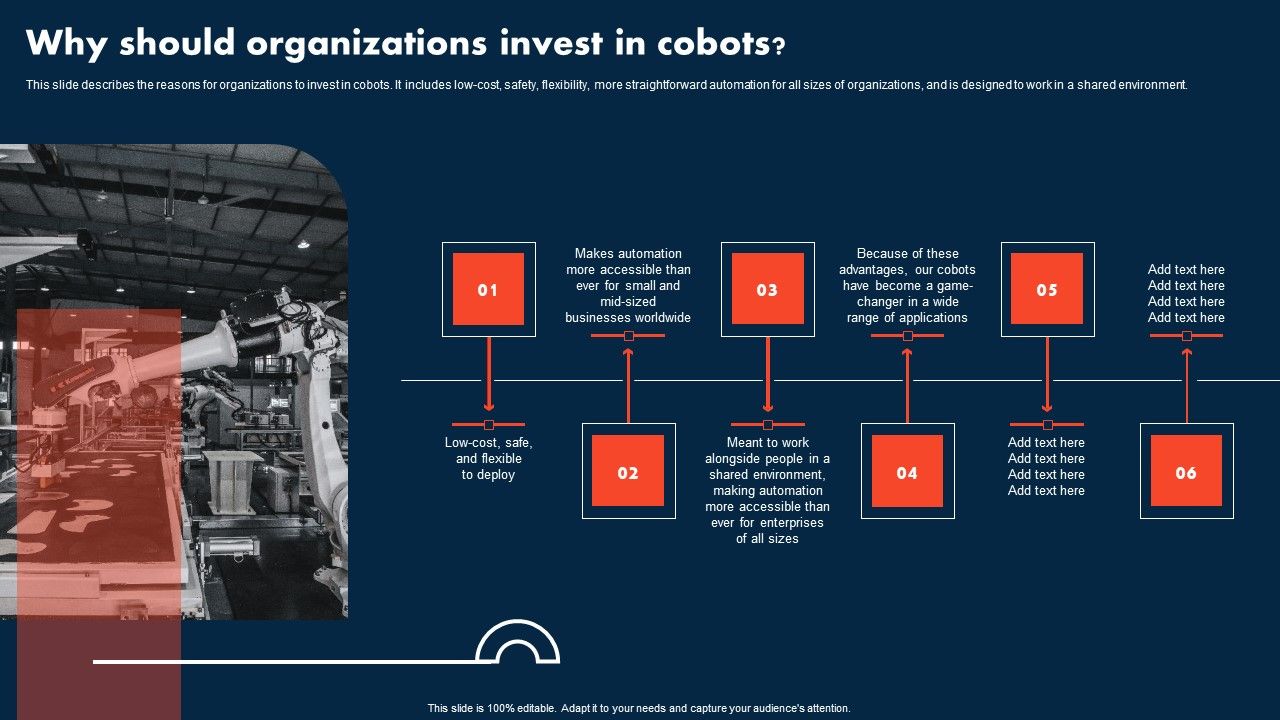 Why should organizations invest in cobots?

This slide describes the reasons for organizations to invest in cobots. It includes low-cost, safety, flexibility, more straightforward automation for all sizes of organizations, and is designed to work in a shared environment.

01

Low-cost, safe, and flexible to deploy

02

Makes automation more accessible than ever for small and mid-sized businesses worldwide

03

Meant to work alongside people in a shared environment, making automation more accessible than ever for enterprises of all sizes

04

Because of these advantages, our cobots have become a game-changer in a wide range of applications

05

Add text here
Add text here
Add text here
Add text here

06

Add text here
Add text here
Add text here
Add text here

This slide is 100% editable. Adapt it to your needs and capture your audience's attention.